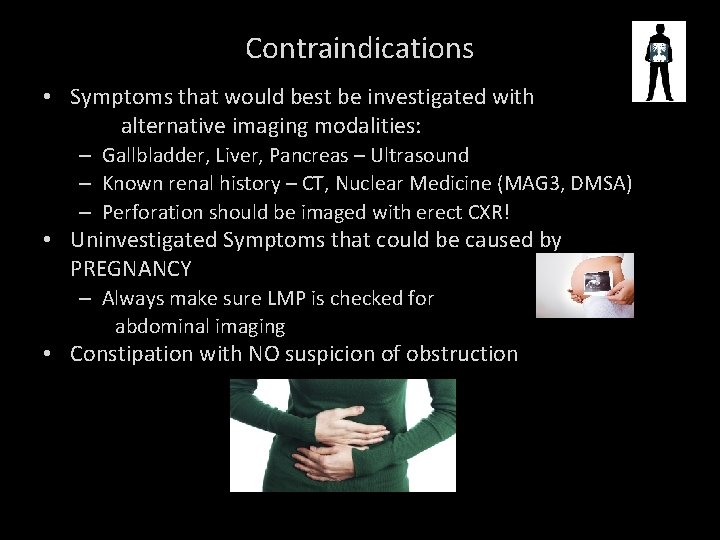 Contraindications

• Symptoms that would best be investigated with alternative imaging modalities:
– Gallbladder, Liver, Pancreas – Ultrasound
– Known renal history – CT, Nuclear Medicine (MAG3, DMSA)
– Perforation should be imaged with erect CXR!
• Uninvestigated Symptoms that could be caused by PREGNANCY
– Always make sure LMP is checked for abdominal imaging
• Constipation with NO suspicion of obstruction